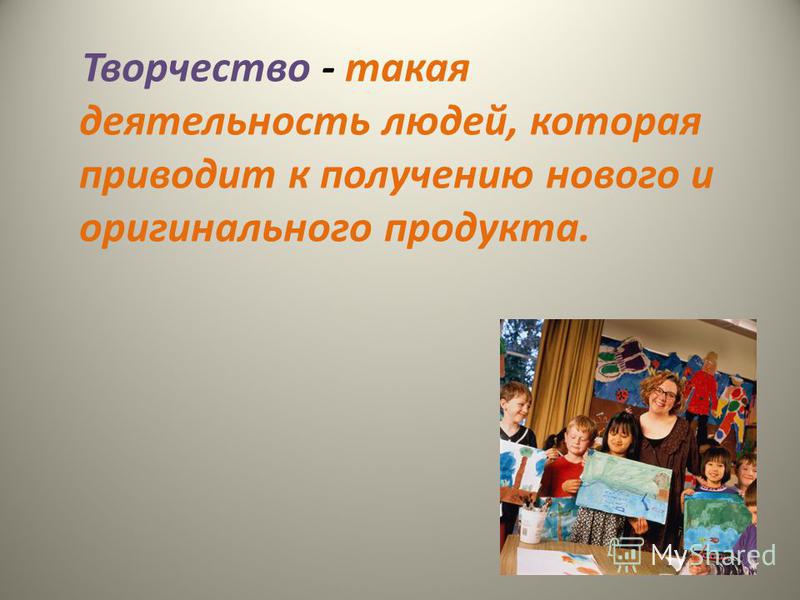 Творчество - такая деятельность людей, которая приводит к получению нового и оригинального продукта.

MyShared